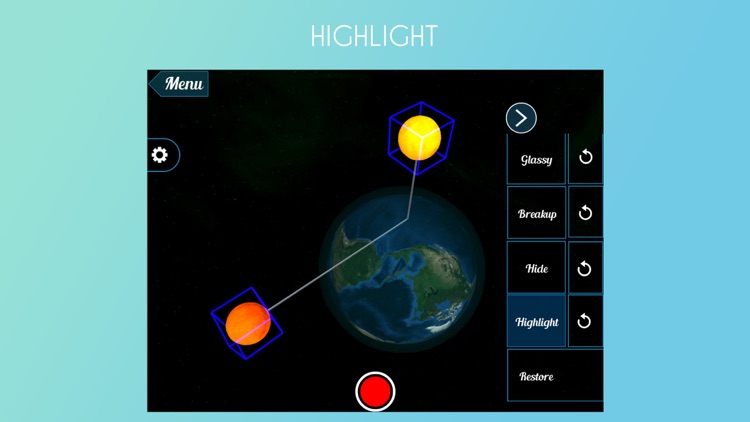 HIGHLIGHT

Menu

Glassy

Breakup

Hide

Highlight

Restore